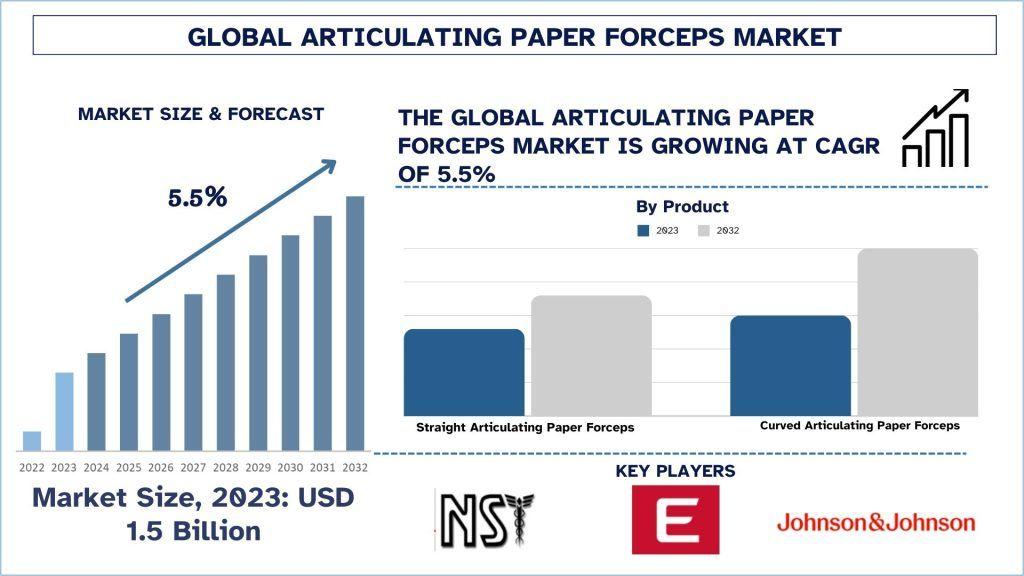 GLOBAL ARTICULATING PAPER FORCEPS MARKET

MARKET SIZE & FORECAST

5.5%

2022 2023 2024 2025 2026 2027 2028 2029 2030 2031 2032

Market Size, 2023: USD 1.5 Billion

THE GLOBAL ARTICULATING PAPER FORCEPS MARKET IS GROWING AT CAGR OF 5.5%

By Product

2023 2032

Straight Articulating Paper Forceps

Curved Articulating Paper Forceps

KEY PLAYERS

NS

E

Johnson&Johnson